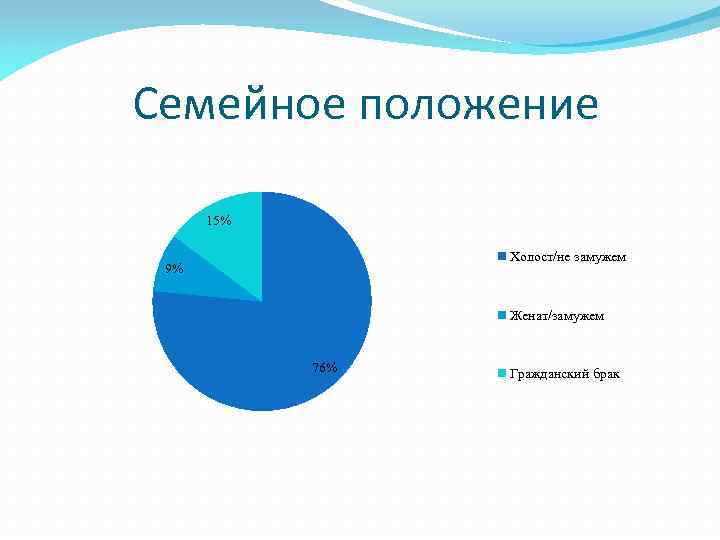 Семейное положение

15%

9%

76%

Холост/не замужем

Женат/замужем

Гражданский брак